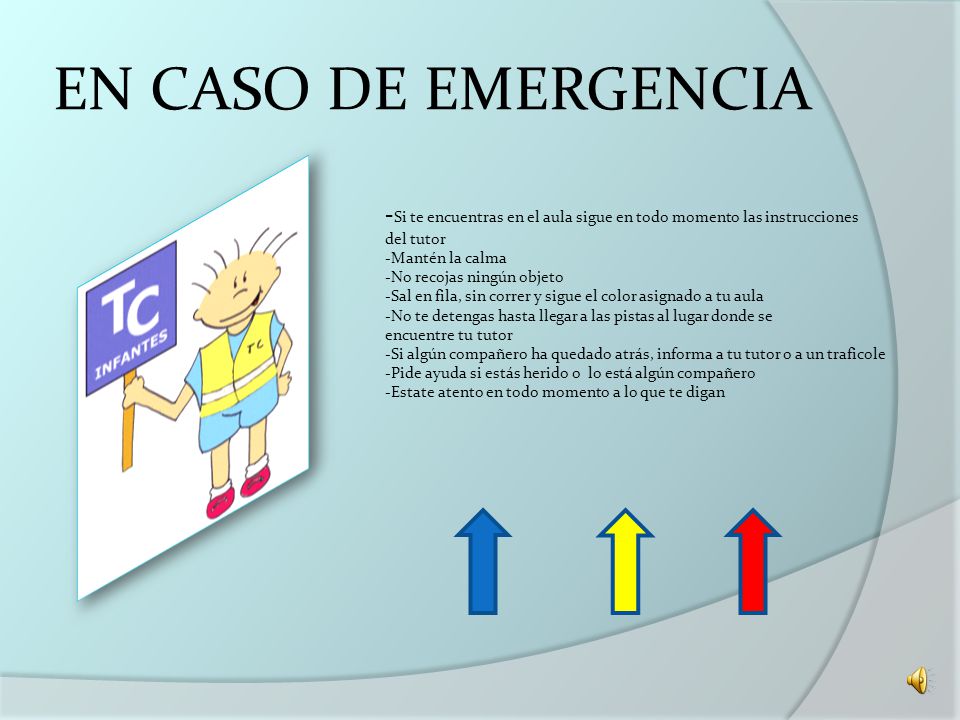 EN CASO DE EMERGENCIA

TC
INFANTES

TC

-Si te encuentras en el aula sigue en todo momento las instrucciones del tutor
-Mantén la calma
-No recojas ningún objeto
-Sal en fila, sin correr y sigue el color asignado a tu aula
-No te detengas hasta llegar a las pistas al lugar donde se encuentre tu tutor
-Si algún compañero ha quedado atrás, informa a tu tutor o a un traficole
-Pide ayuda si estás herido o lo está algún compañero
-Estate atento en todo momento a lo que te digan